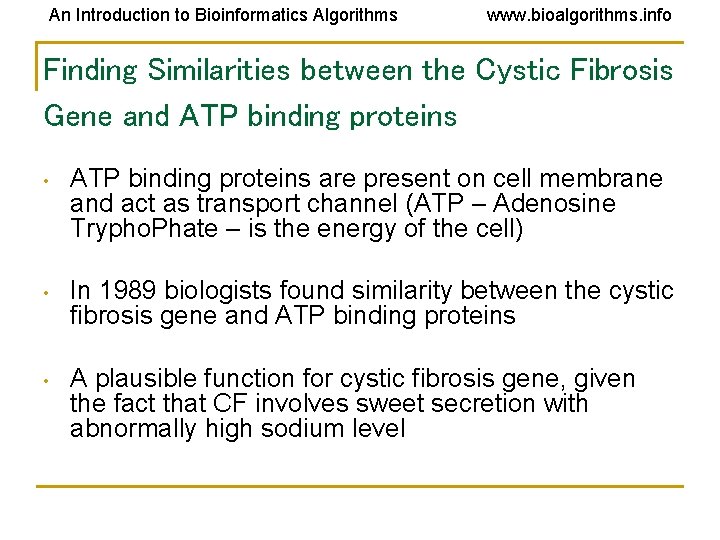 An Introduction to Bioinformatics Algorithms www.bioalgorithms.info

Finding Similarities between the Cystic Fibrosis Gene and ATP binding proteins

• ATP binding proteins are present on cell membrane and act as transport channel (ATP – Adenosine TryphoPhate – is the energy of the cell)

• In 1989 biologists found similarity between the cystic fibrosis gene and ATP binding proteins

• A plausible function for cystic fibrosis gene, given the fact that CF involves sweet secretion with abnormally high sodium level